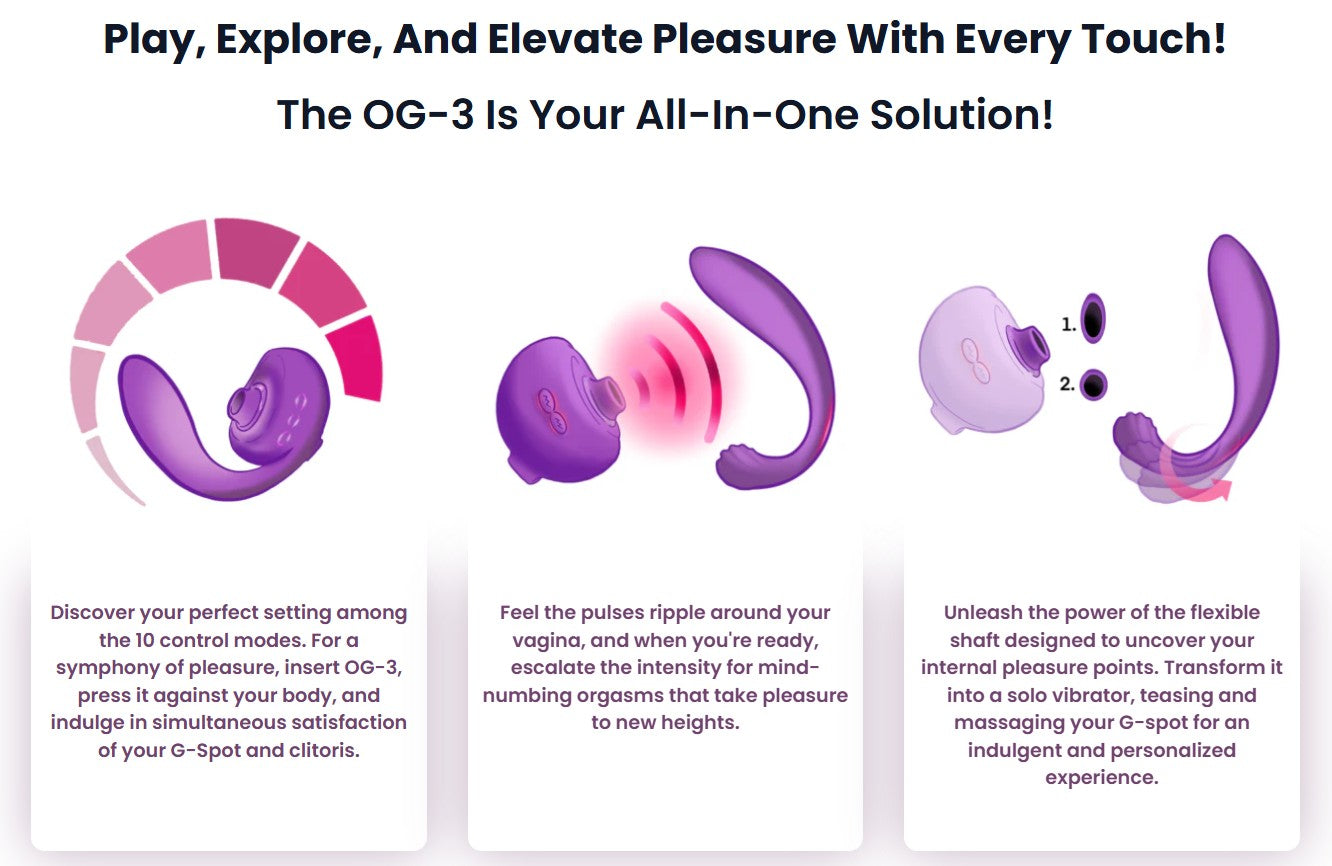 Play, Explore, And Elevate Pleasure With Every Touch!

The OG-3 Is Your All-In-One Solution!

1.

2.

Discover your perfect setting among the 10 control modes. For a symphony of pleasure, insert OG-3, press it against your body, and indulge in simultaneous satisfaction of your G-Spot and clitoris.

Feel the pulses ripple around your vagina, and when you're ready, escalate the intensity for mind-numbing orgasms that take pleasure to new heights.

Unleash the power of the flexible shaft designed to uncover your internal pleasure points. Transform it into a solo vibrator, teasing and massaging your G-spot for an indulgent and personalized experience.